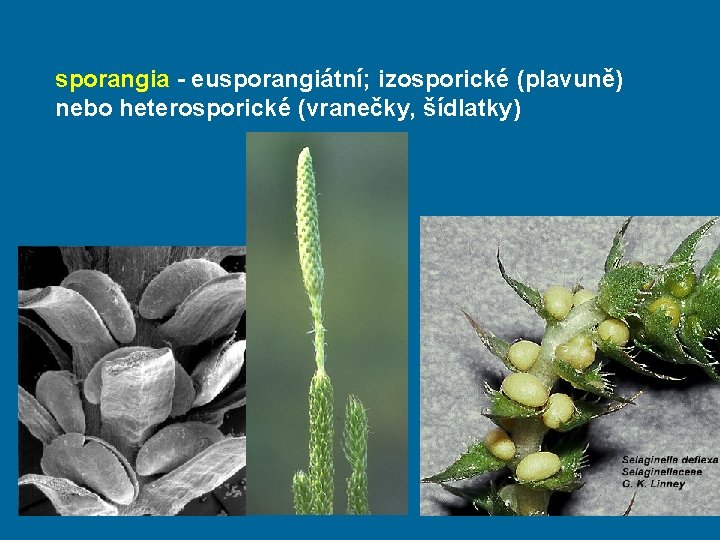 sporangia - eusporangiátní; izosporické (plavuně) nebo heterosporické (vranečky, šídlatky)

Selaginella deflexa
Selaginellaceae
G. K. Linney